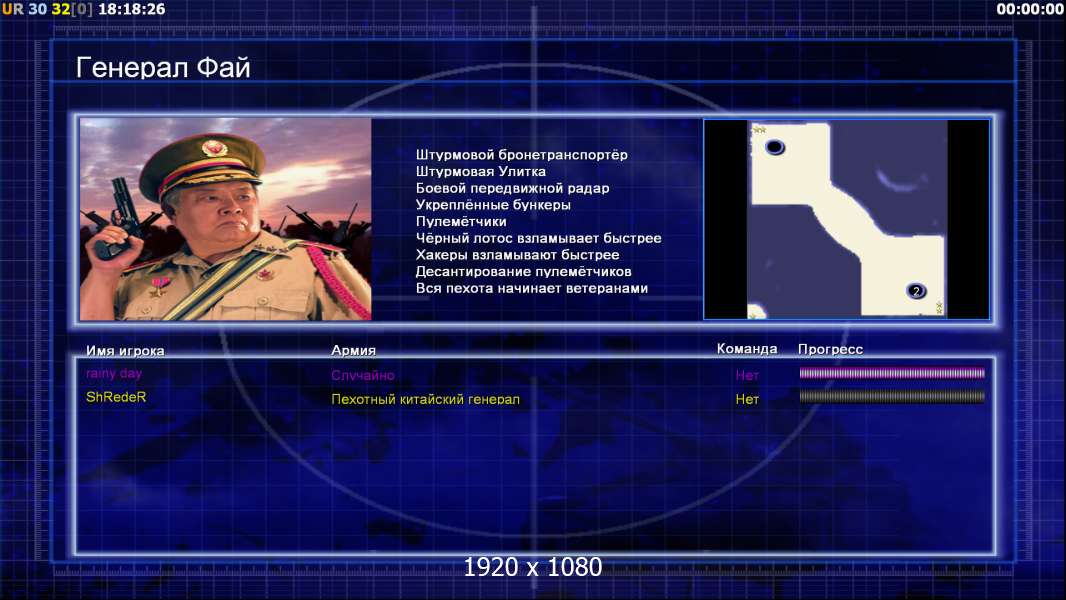 UR 30 32[0] 18:18:26

00:00:00

Генерал Фай

Штурмовой бронетранспортёр
Штурмовая Улитка
Боевой передвижной радар
Укреплённые бункеры
Пулемётчики
Чёрный лотос взламывает быстрее
Хакеры взламывают быстрее
Десантирование пулемётчиков
Вся пехота начинает ветеранами

2

| Имя игрока | Армия | Команда | Прогресс |
|---|---|---|---|
| rainy day | Случайно | Нет | |
| ShRedeR | Пехотный китайский генерал | Нет | |

1920 x 1080